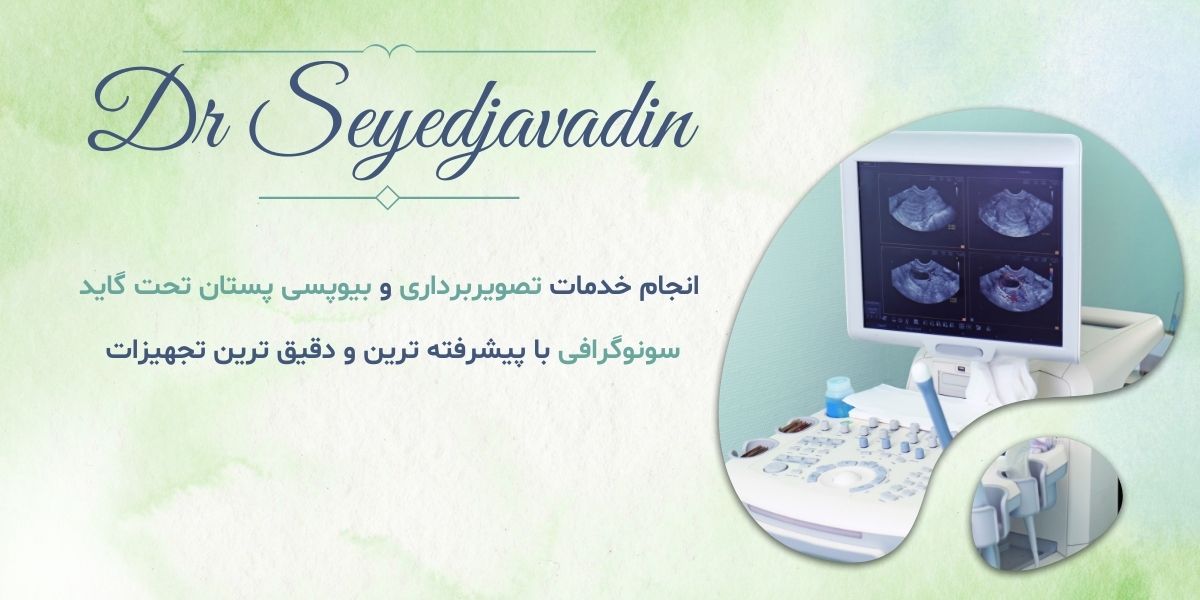 Dr Seyedjavadin

انجام خدمات تصویربرداری و بیوپسی پستان تحت گاید

سونوگرافی با پیشرفته ترین و دقیق ترین تجهیزات